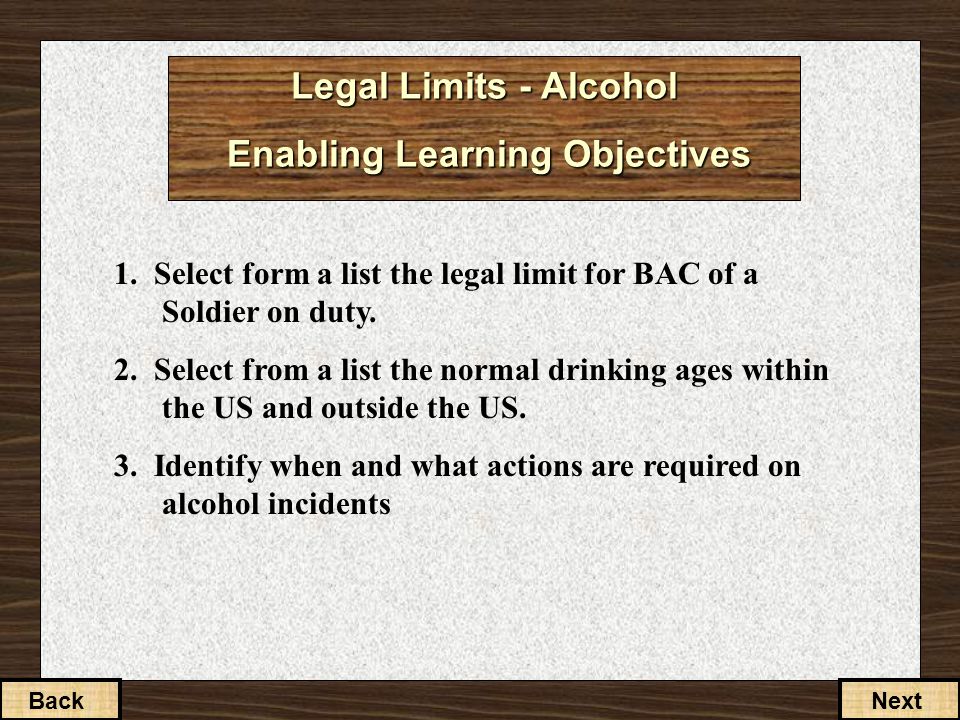 Legal Limits - Alcohol

Enabling Learning Objectives

1. Select form a list the legal limit for BAC of a Soldier on duty.

2. Select from a list the normal drinking ages within the US and outside the US.

3. Identify when and what actions are required on alcohol incidents

Back

Next